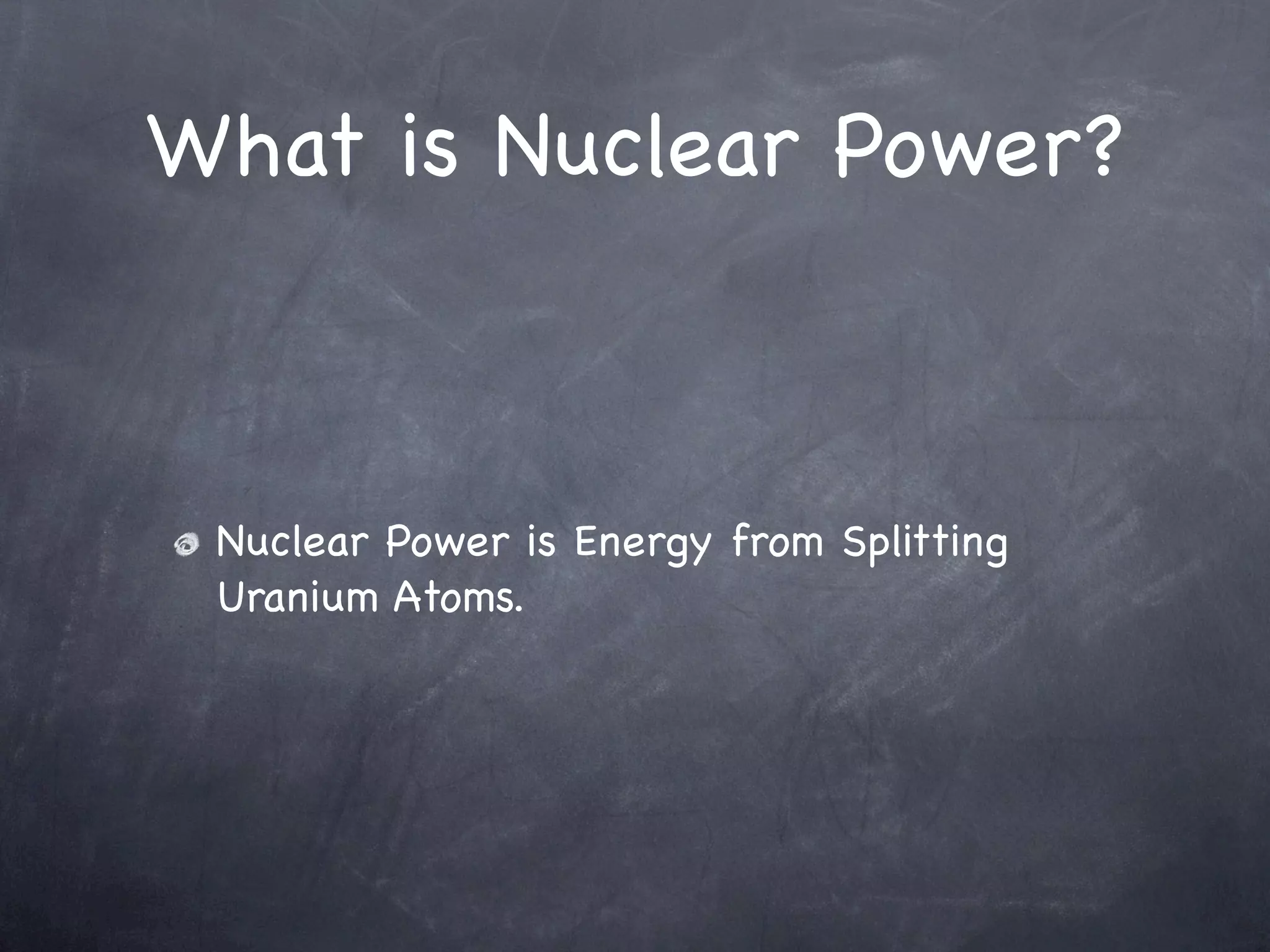 What is Nuclear Power?

Nuclear Power is Energy from Splitting Uranium Atoms.